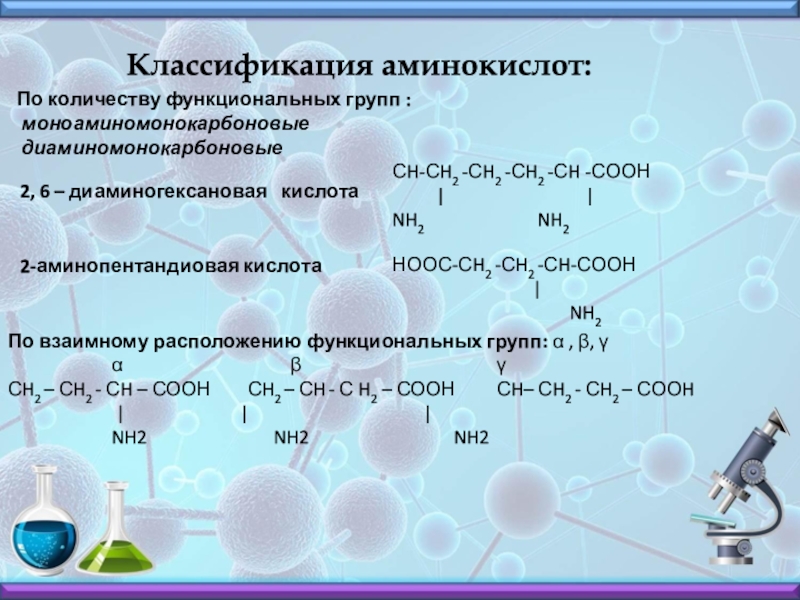 Классификация аминокислот:

По количеству функциональных групп :
моноаминомонокарбоновые
диаминомонокарбоновые

2, 6 – диаминогексановая кислота

$CH-CH_2-CH_2-CH_2-CH-COOH$
|
|
$NH_2$
$NH_2$

2-аминопентандиовая кислота

$HOOC-CH_2-CH_2-CH-COOH$
|
$NH_2$

По взаимному расположению функциональных групп: α , β, γ

α
$CH_2 – CH_2 - CH – COOH$
|
NH2

β
$CH_2 – CH - C H_2 – COOH$
|
NH2

γ
$CH– CH_2 - CH_2 – COOH$
|
NH2